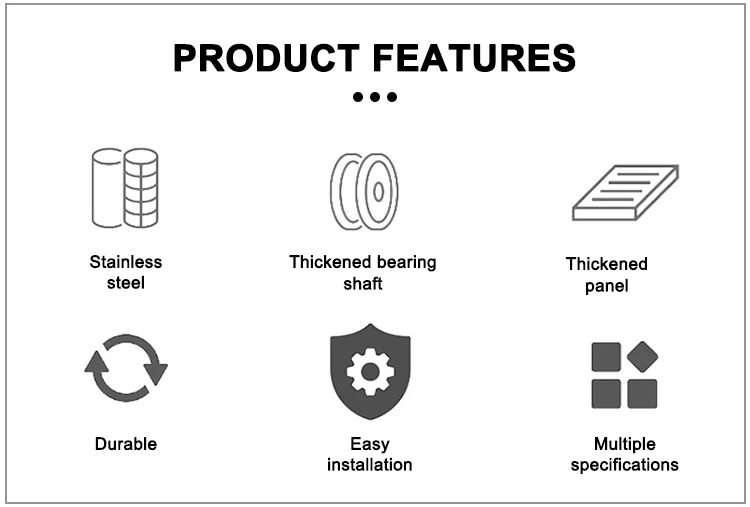 PRODUCT FEATURES

Stainless steel

Thickened bearing shaft

Thickened panel

Durable

Easy installation

Multiple specifications